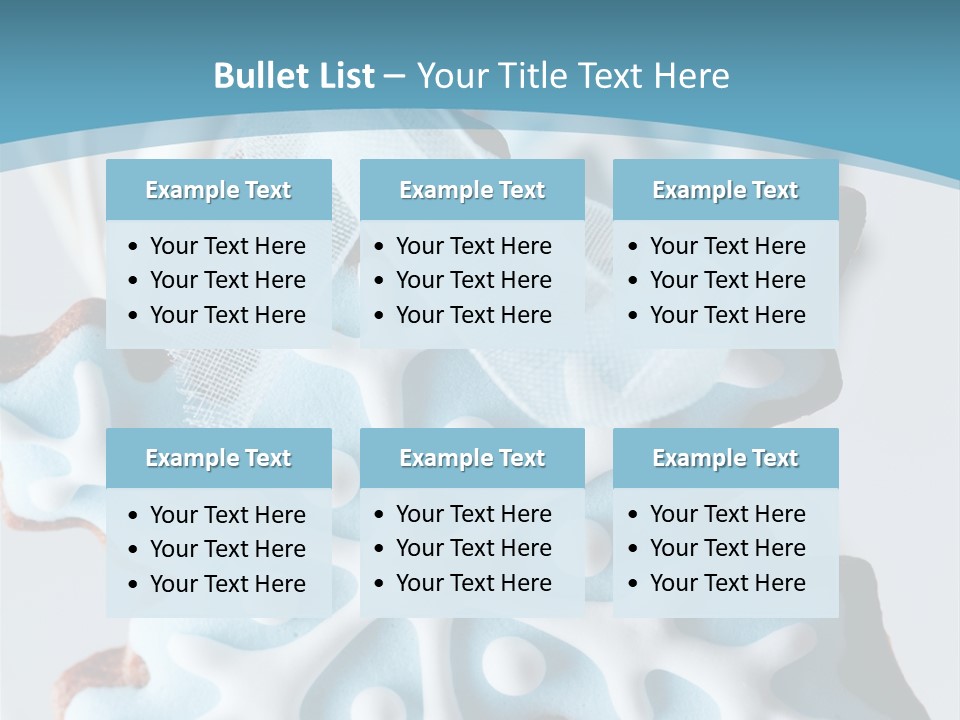 Bullet List – Your Title Text Here

Example Text
• Your Text Here
• Your Text Here
• Your Text Here

Example Text
• Your Text Here
• Your Text Here
• Your Text Here

Example Text
• Your Text Here
• Your Text Here
• Your Text Here

Example Text
• Your Text Here
• Your Text Here
• Your Text Here

Example Text
• Your Text Here
• Your Text Here
• Your Text Here

Example Text
• Your Text Here
• Your Text Here
• Your Text Here